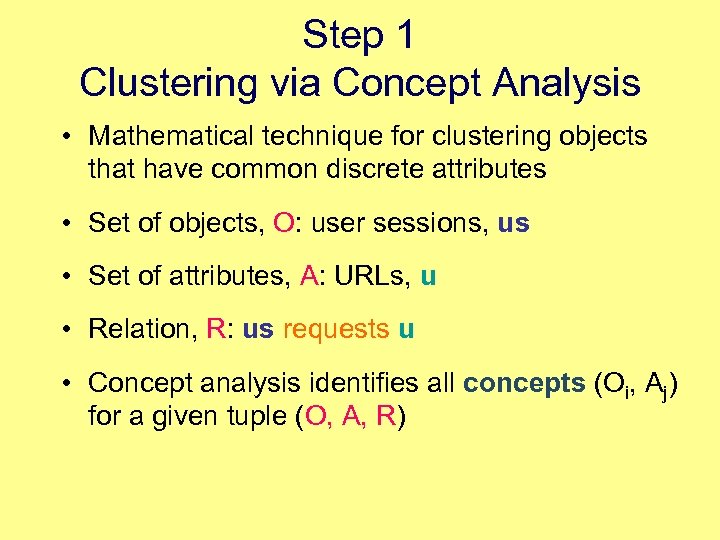 Step 1
Clustering via Concept Analysis

• Mathematical technique for clustering objects that have common discrete attributes

• Set of objects, O: user sessions, us

• Set of attributes, A: URLs, u

• Relation, R: us requests u

• Concept analysis identifies all concepts ($O_i$, $A_j$) for a given tuple (O, A, R)